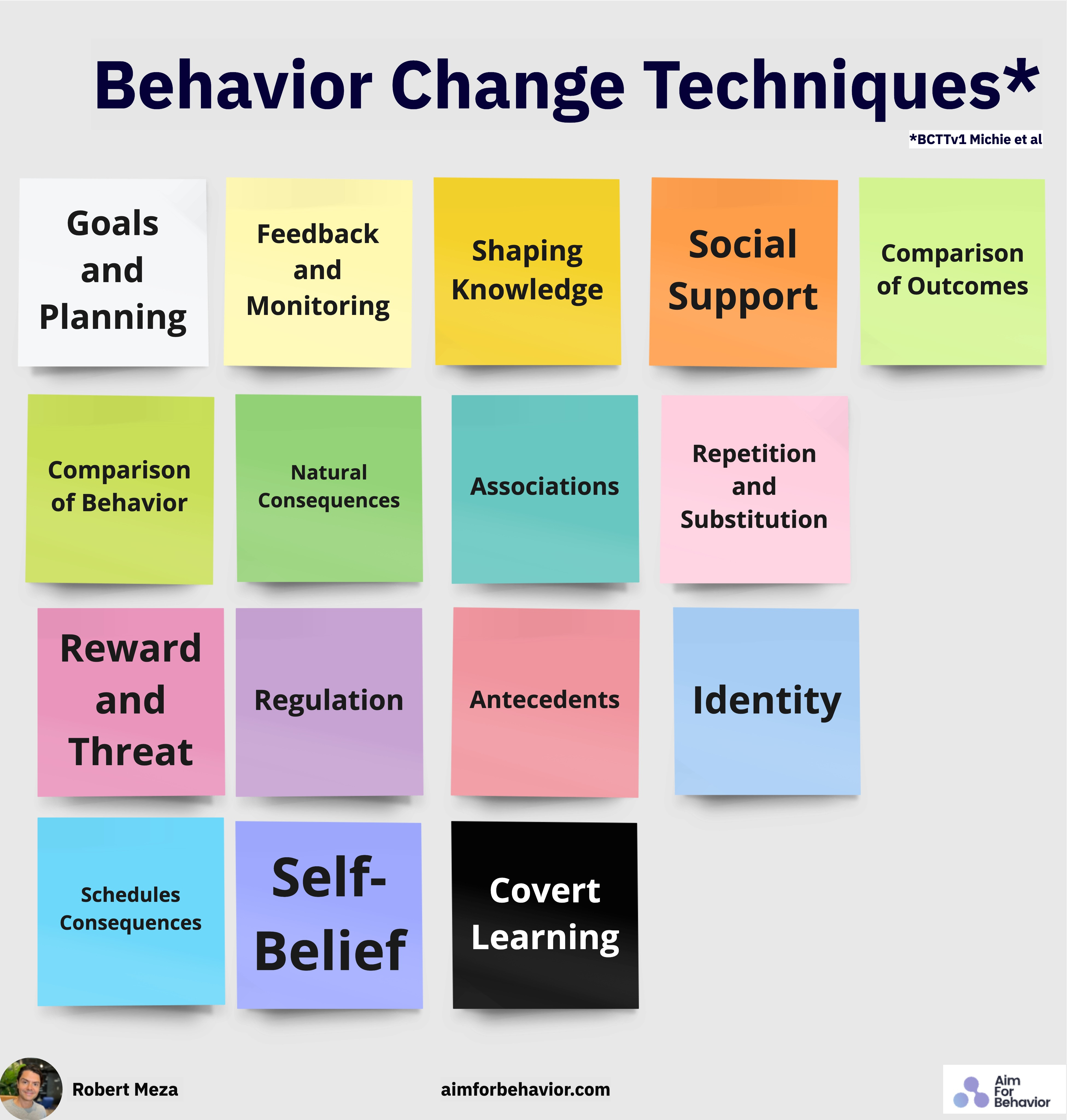 Behavior Change Techniques*

*BCTTv1 Michie et al

Goals and Planning

Feedback and Monitoring

Shaping Knowledge

Social Support

Comparison of Outcomes

Comparison of Behavior

Natural Consequences

Associations

Repetition and Substitution

Reward and Threat

Regulation

Antecedents

Identity

Schedules Consequences

Self-Belief

Covert Learning

Robert Meza

aimforbehavior.com

Aim For Behavior